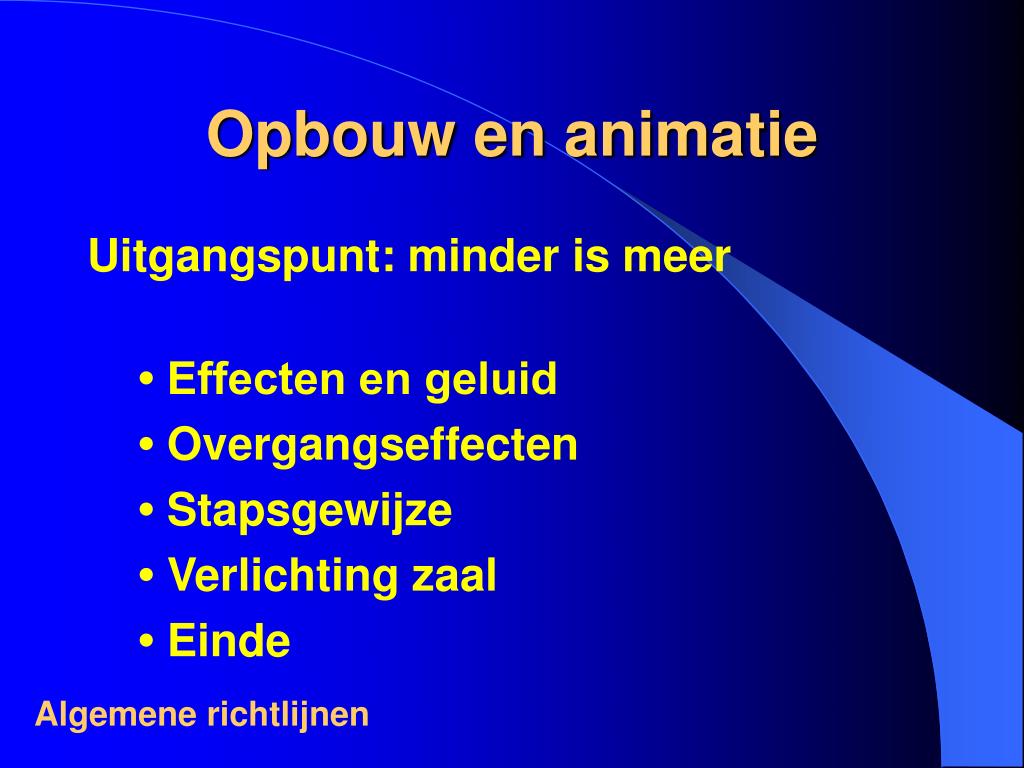 Opbouw en animatie

Uitgangspunt: minder is meer

• Effecten en geluid
• Overgangseffecten
• Stapsgewijze
• Verlichting zaal
• Einde

Algemene richtlijnen